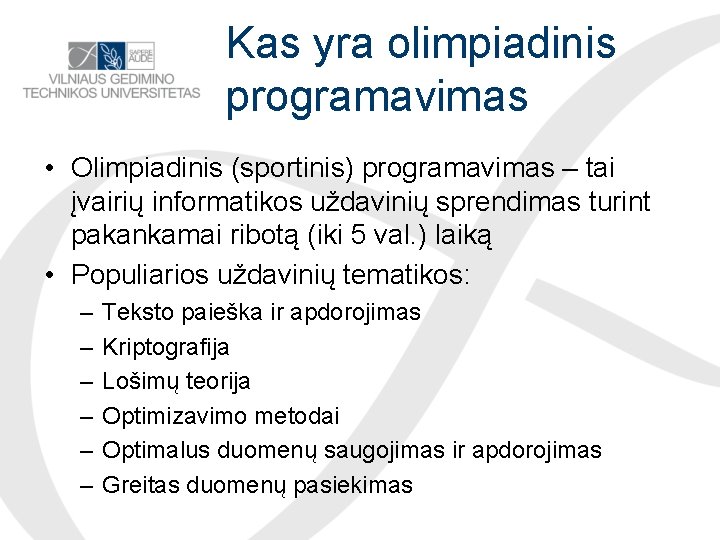 SAPERE AUDE
VILNIAUS GEDIMINO TECHNIKOS UNIVERSITETAS

Kas yra olimpiadinis programavimas

• Olimpiadinis (sportinis) programavimas – tai įvairių informatikos uždavinių sprendimas turint pakankamai ribotą (iki 5 val.) laiką
• Populiarios uždavinių tematikos:
– Teksto paieška ir apdorojimas
– Kriptografija
– Lošimų teorija
– Optimizavimo metodai
– Optimalus duomenų saugojimas ir apdorojimas
– Greitas duomenų pasiekimas